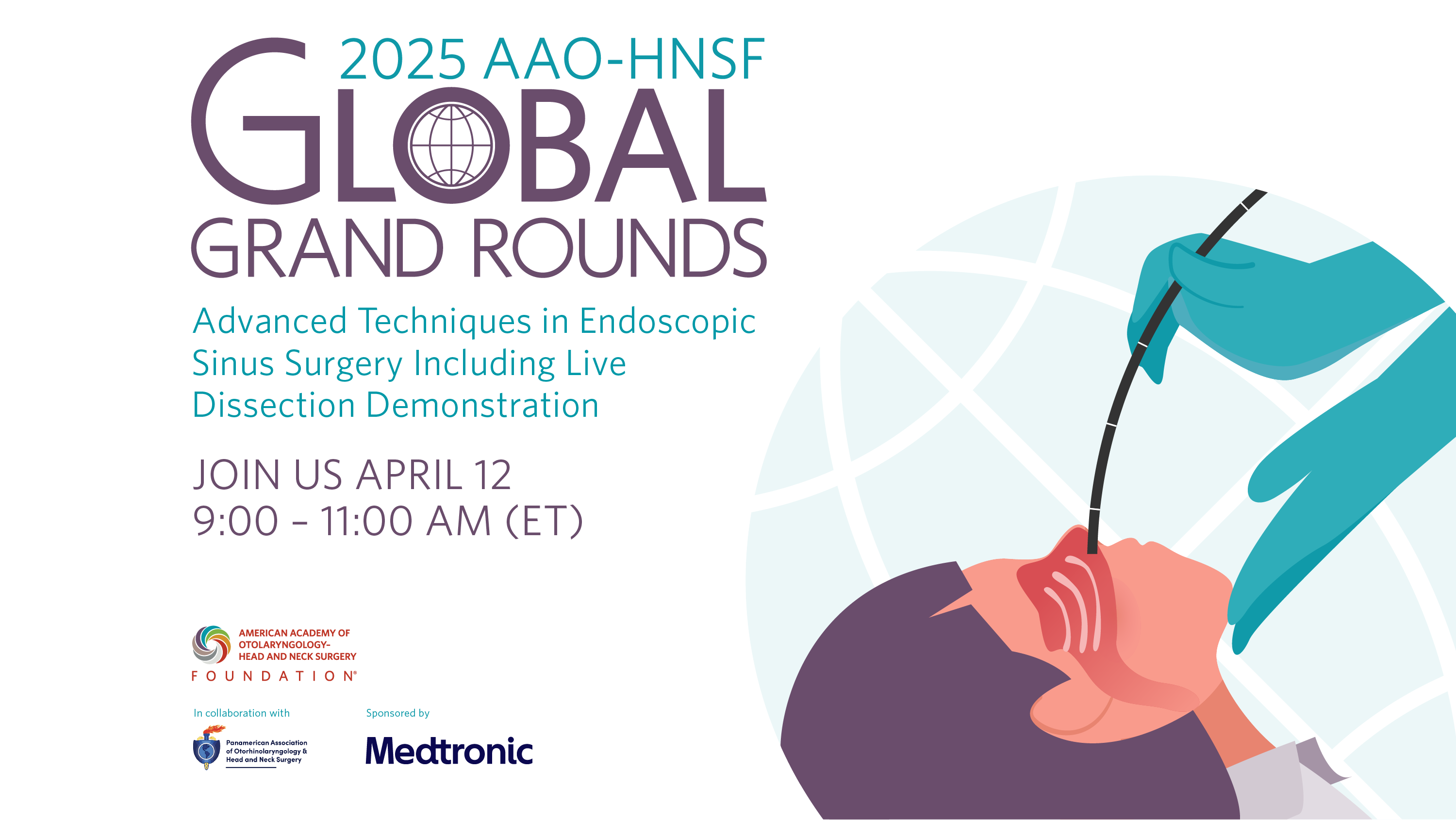 2025 AAO-HNSF
GLOBAL
GRAND ROUNDS

Advanced Techniques in Endoscopic Sinus Surgery Including Live Dissection Demonstration

JOIN US APRIL 12
9:00 – 11:00 AM (ET)

AMERICAN ACADEMY OF OTOLARYNGOLOGY– HEAD AND NECK SURGERY
FOUNDATION®

In collaboration with

Panamerican Association of Otorhinolaryngology & Head and Neck Surgery

Sponsored by

Medtronic